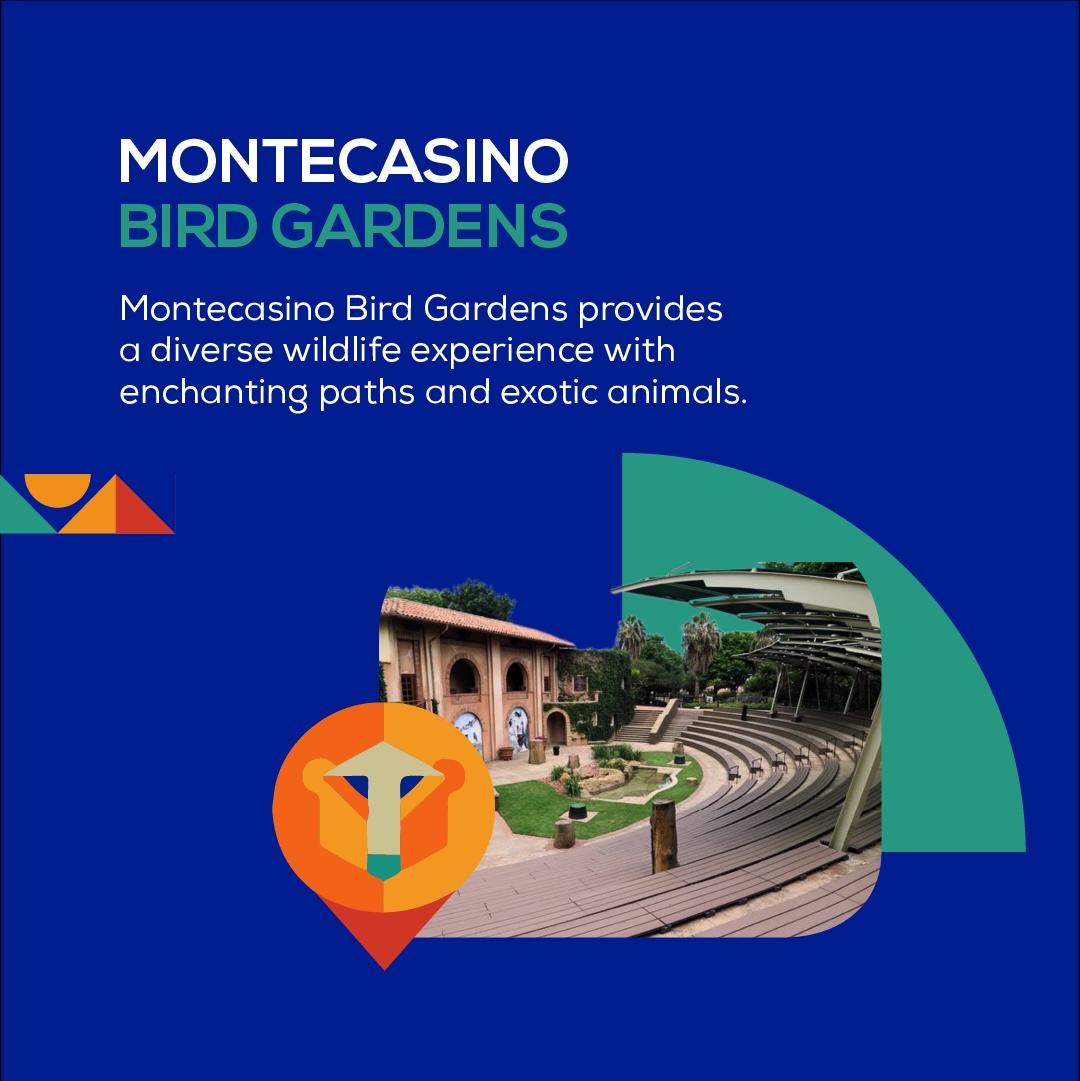 MONTECASINO
BIRD GARDENS

Montecasino Bird Gardens provides a diverse wildlife experience with enchanting paths and exotic animals.